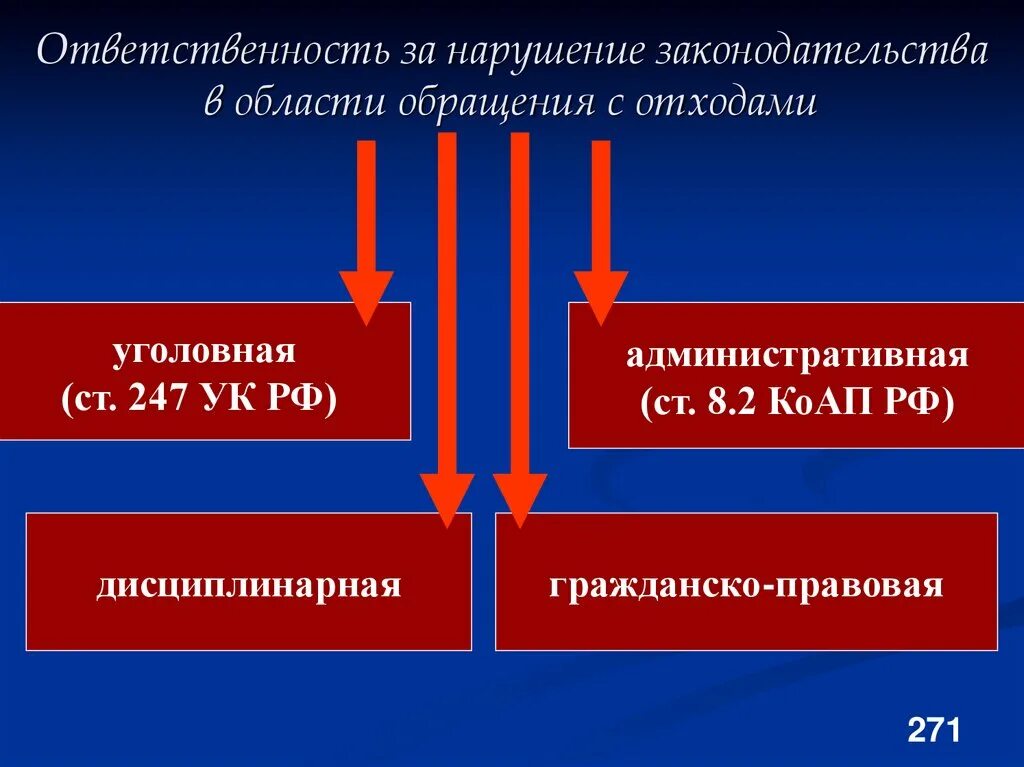 Ответственность за нарушение законодательства в области обращения с отходами

уголовная
(ст. 247 УК РФ)

административная
(ст. 8.2 КоАП РФ)

дисциплинарная

гражданско-правовая

271